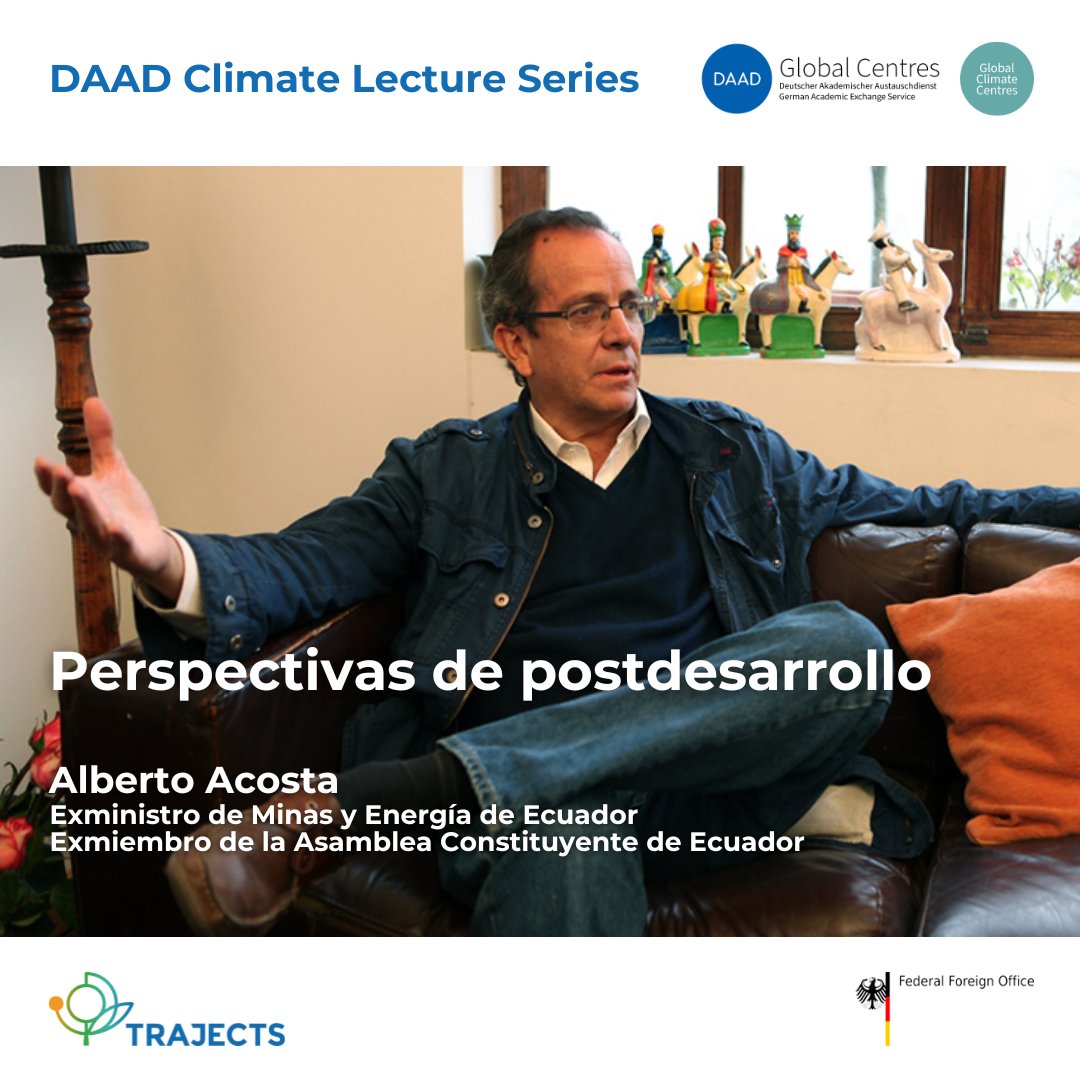 DAAD Climate Lecture Series

DAAD Global Centres
Deutscher Akademischer Austauschdienst
German Academic Exchange Service

Global Climate Centres

Perspectivas de postdesarrollo

Alberto Acosta
Exministro de Minas y Energía de Ecuador
Exmiembro de la Asamblea Constituyente de Ecuador

TRAJECTS

Federal Foreign Office